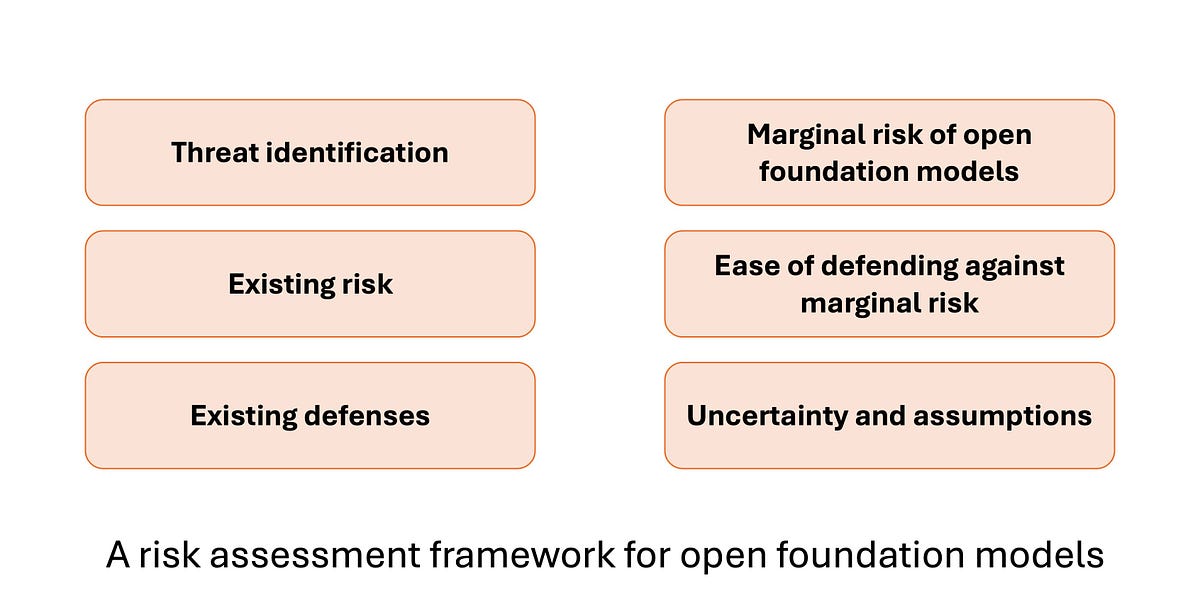 Threat identification

Existing risk

Existing defenses

Marginal risk of open foundation models

Ease of defending against marginal risk

Uncertainty and assumptions

A risk assessment framework for open foundation models